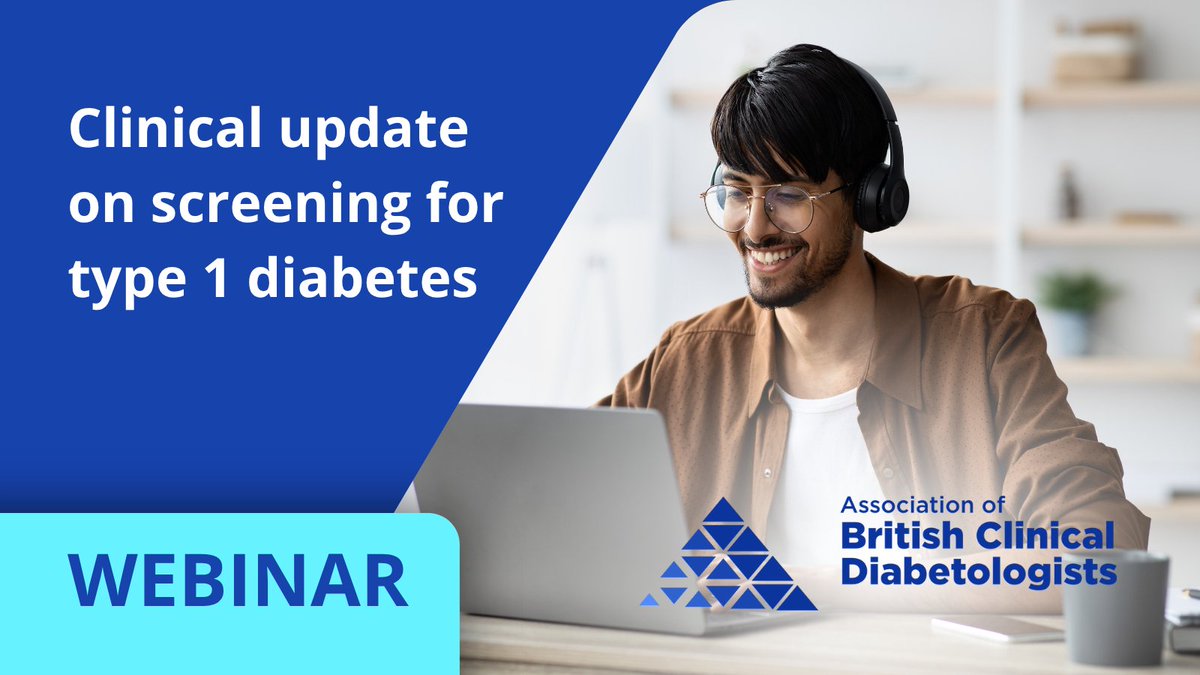 Clinical update on screening for type 1 diabetes

WEBINAR

Association of British Clinical Diabetologists